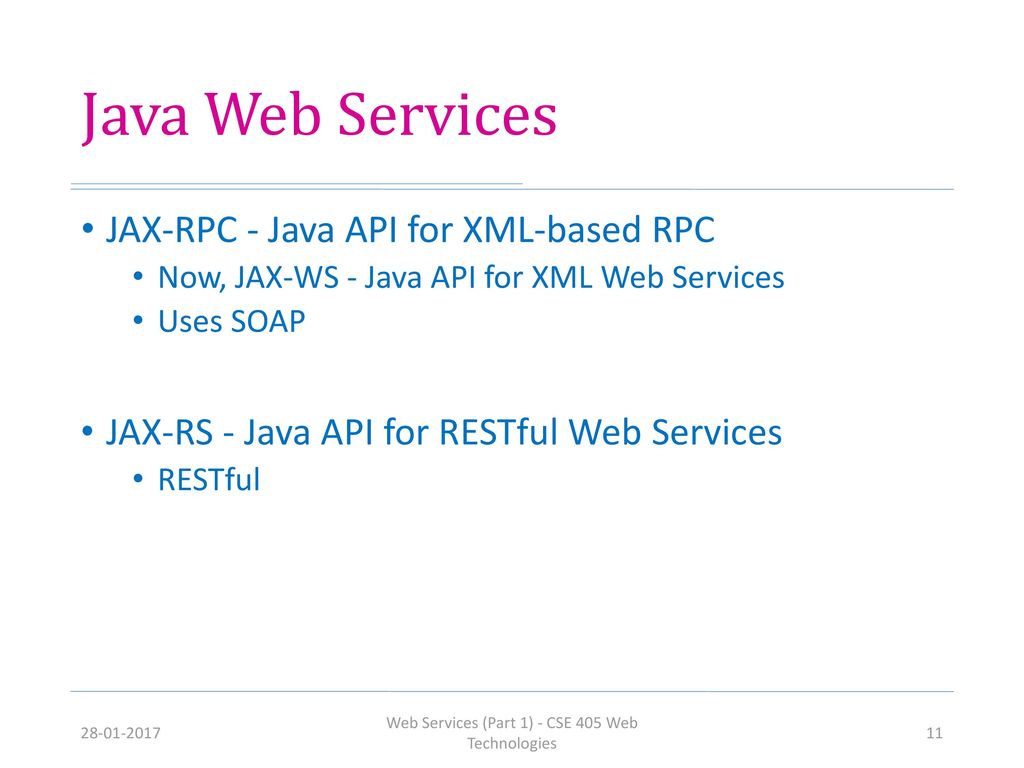 Java Web Services

• JAX-RPC - Java API for XML-based RPC
  • Now, JAX-WS - Java API for XML Web Services
  • Uses SOAP

• JAX-RS - Java API for RESTful Web Services
  • RESTful

28-01-2017

Web Services (Part 1) - CSE 405 Web Technologies

11